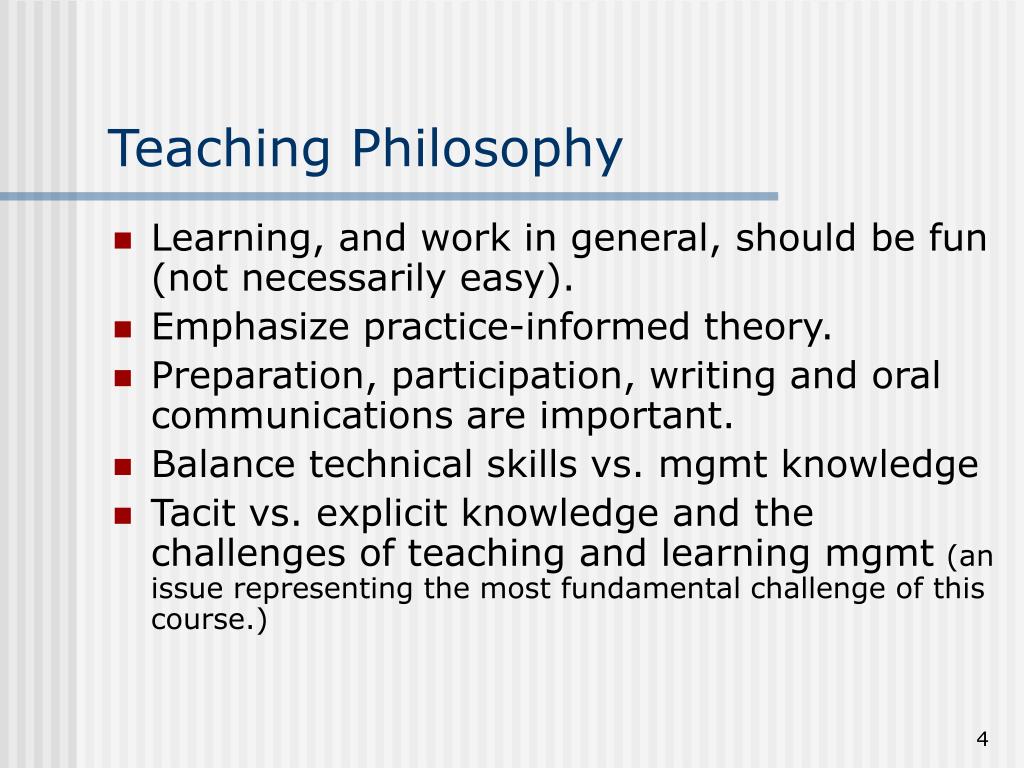 Teaching Philosophy

- Learning, and work in general, should be fun (not necessarily easy).
- Emphasize practice-informed theory.
- Preparation, participation, writing and oral communications are important.
- Balance technical skills vs. mgmt knowledge
- Tacit vs. explicit knowledge and the challenges of teaching and learning mgmt (an issue representing the most fundamental challenge of this course.)

4